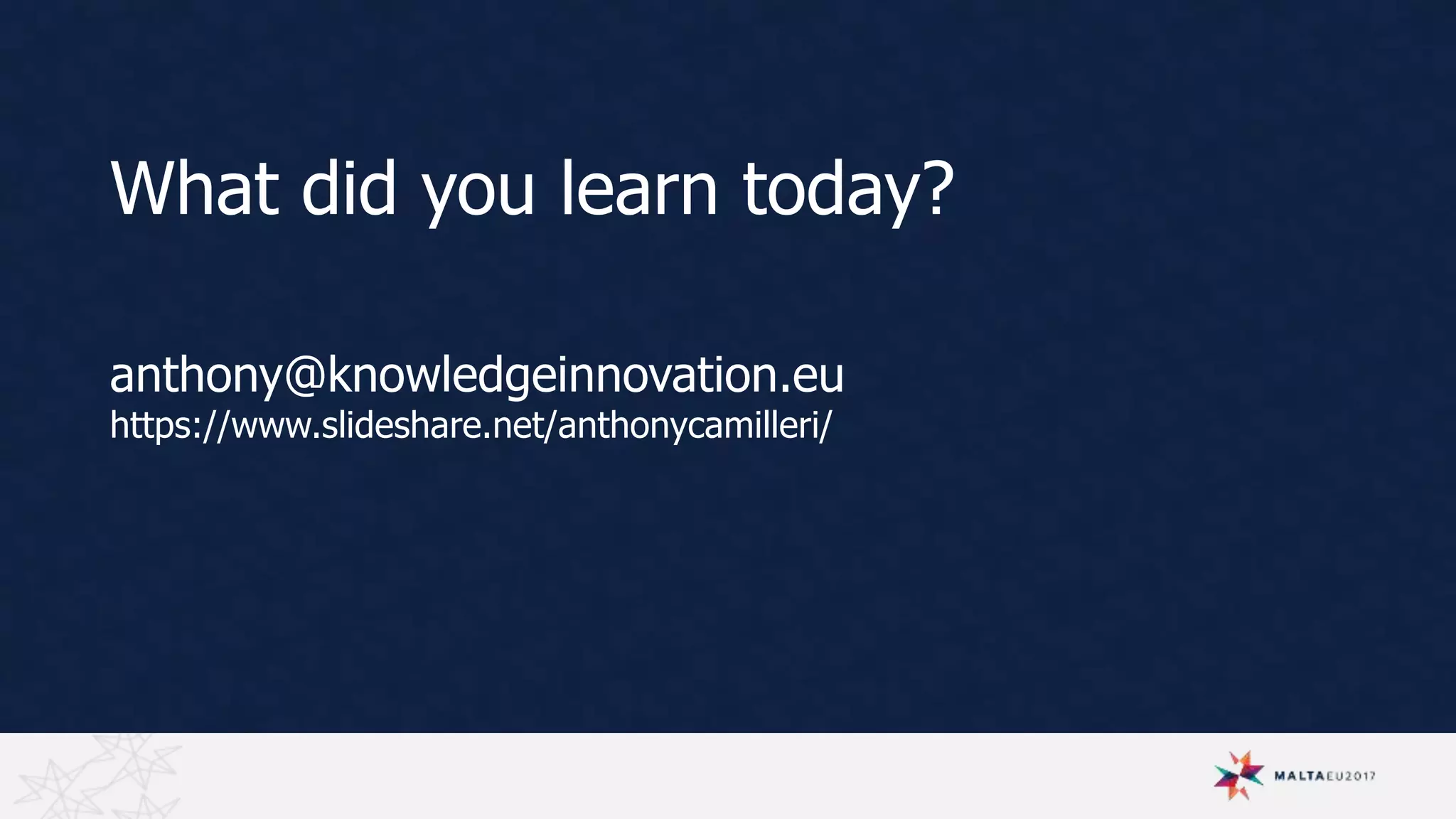 What did you learn today?

anthony@knowledgeinnovation.eu
https://www.slideshare.net/anthonycamilleri/

MALTAEU2017